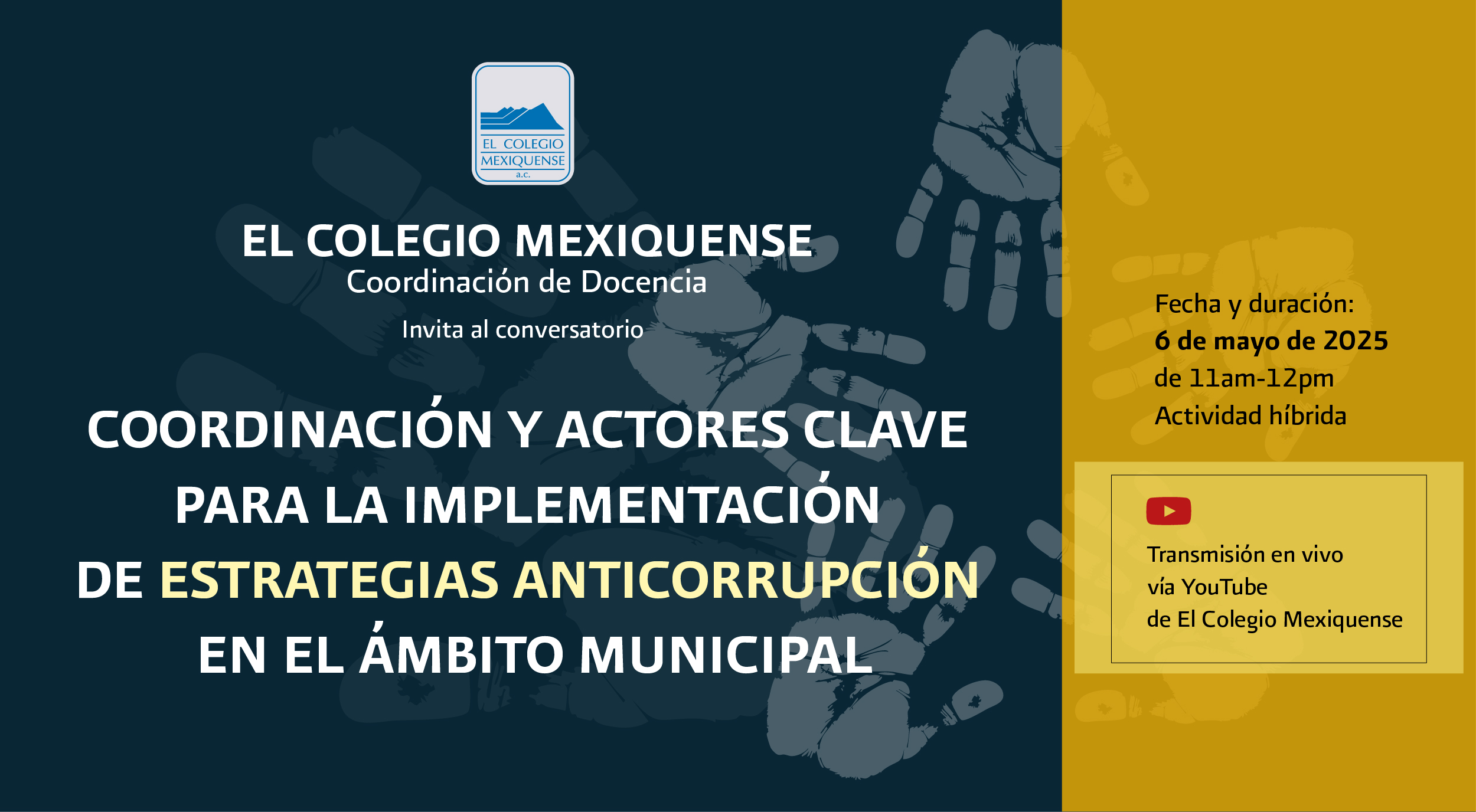 EL COLEGIO MEXIQUENSE
a.c.

EL COLEGIO MEXIQUENSE
Coordinación de Docencia

Invita al conversatorio

COORDINACIÓN Y ACTORES CLAVE PARA LA IMPLEMENTACIÓN DE ESTRATEGIAS ANTICORRUPCIÓN EN EL ÁMBITO MUNICIPAL

Fecha y duración:
6 de mayo de 2025
de 11am-12pm
Actividad híbrida

Transmisión en vivo
vía YouTube
de El Colegio Mexiquense